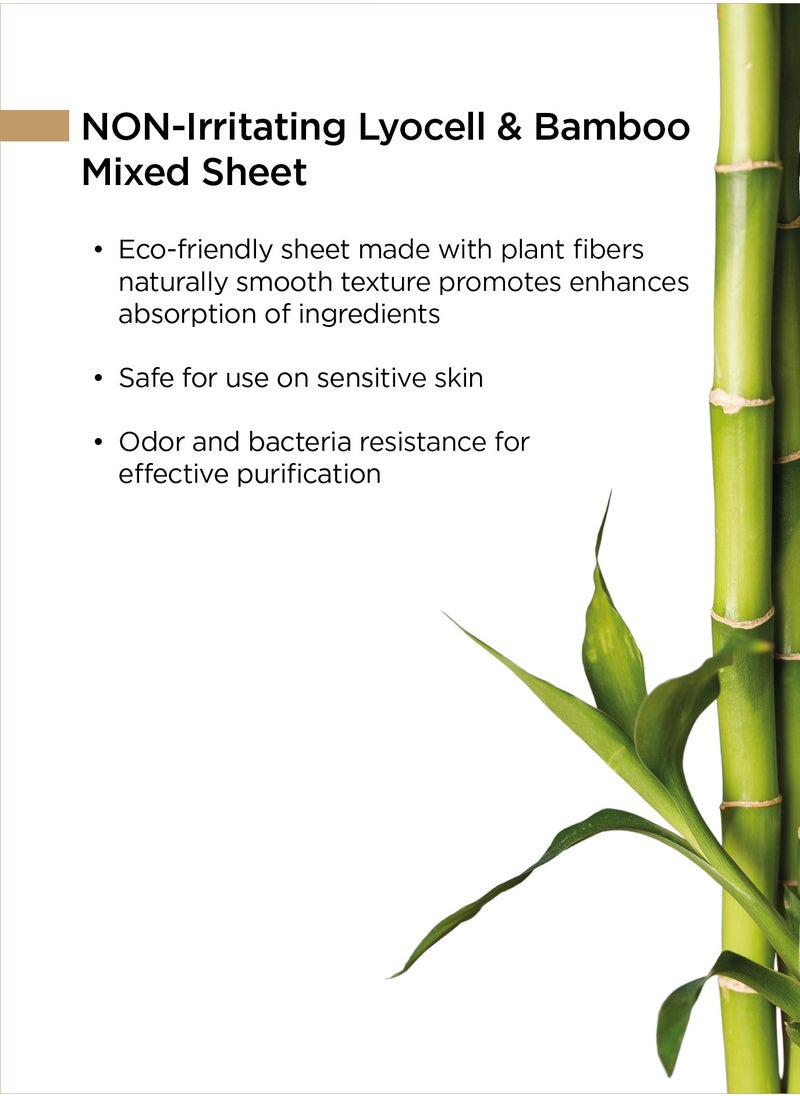 NON-Irritating Lyocell & Bamboo Mixed Sheet

• Eco-friendly sheet made with plant fibers naturally smooth texture promotes enhances absorption of ingredients

• Safe for use on sensitive skin

• Odor and bacteria resistance for effective purification